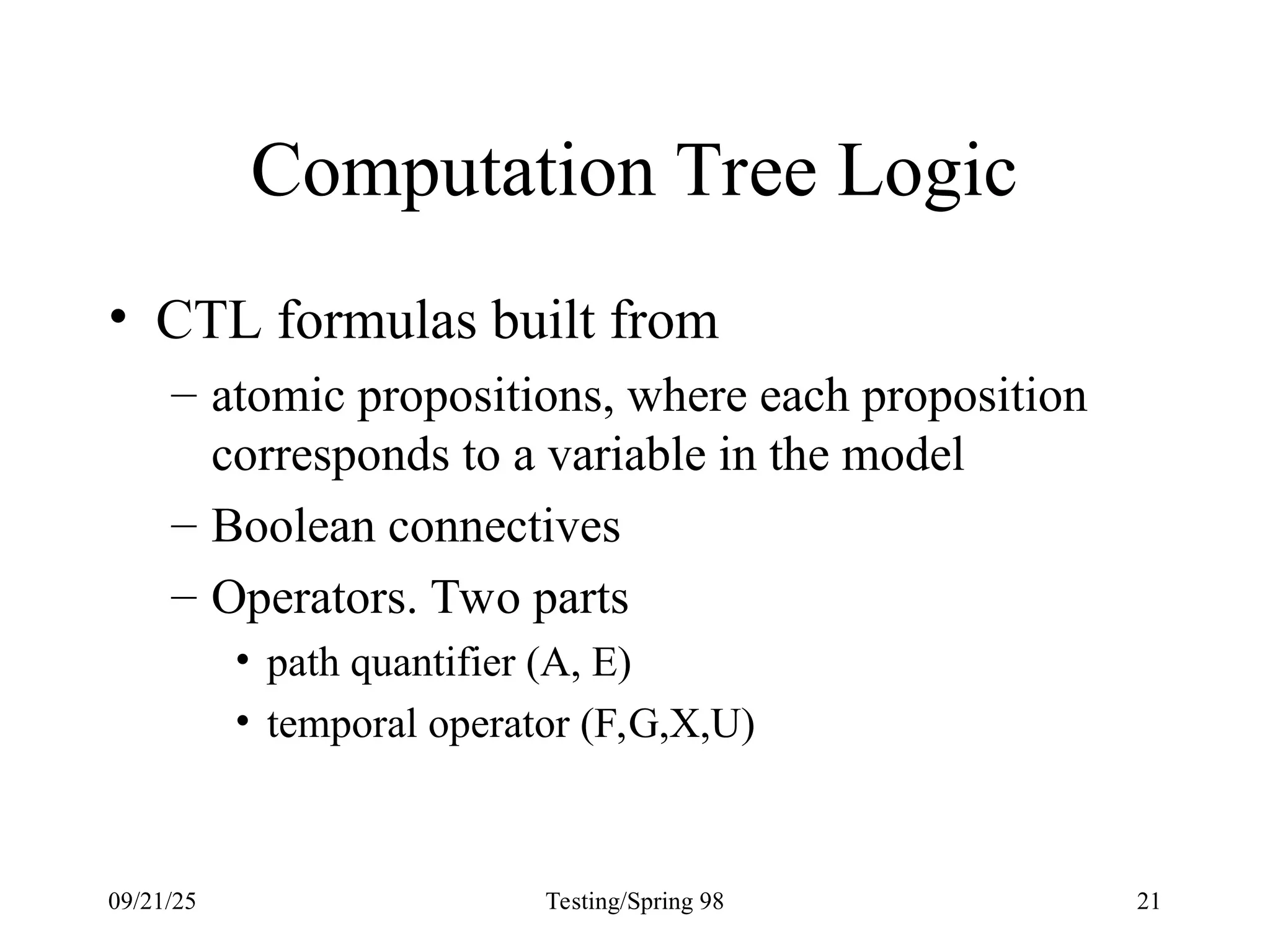 Computation Tree Logic

• CTL formulas built from
– atomic propositions, where each proposition corresponds to a variable in the model
– Boolean connectives
– Operators. Two parts
• path quantifier (A, E)
• temporal operator (F,G,X,U)

09/21/25
Testing/Spring 98
21